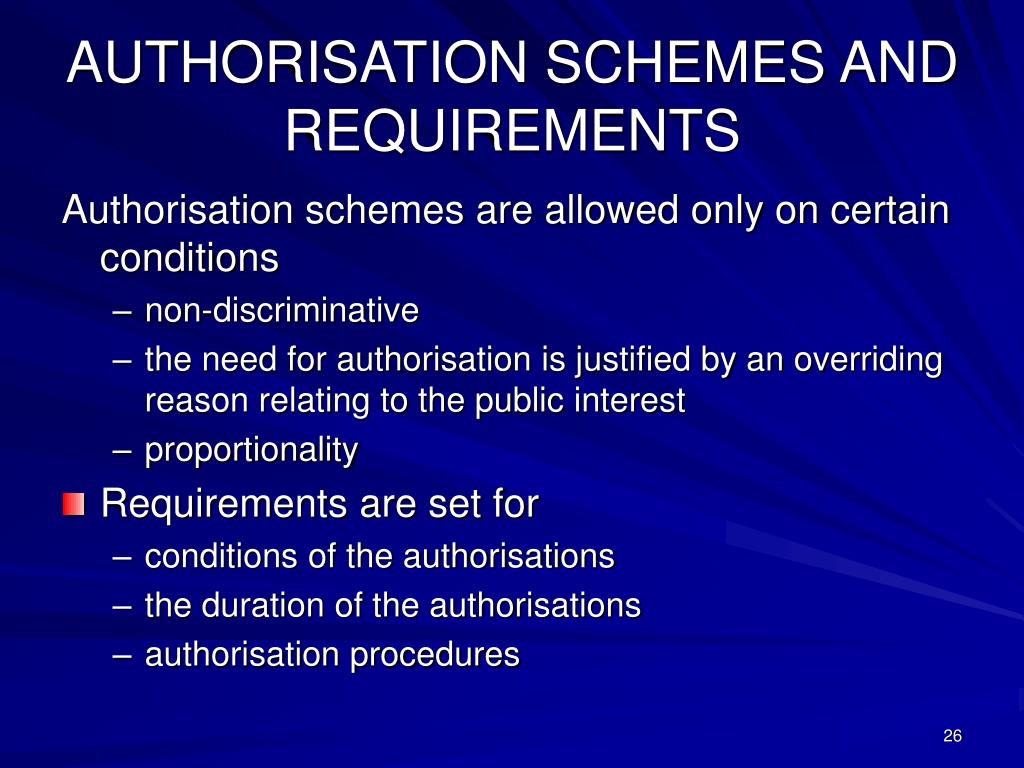 AUTHORISATION SCHEMES AND REQUIREMENTS

Authorisation schemes are allowed only on certain conditions

– non-discriminative
– the need for authorisation is justified by an overriding reason relating to the public interest
– proportionality

Requirements are set for

– conditions of the authorisations
– the duration of the authorisations
– authorisation procedures

26